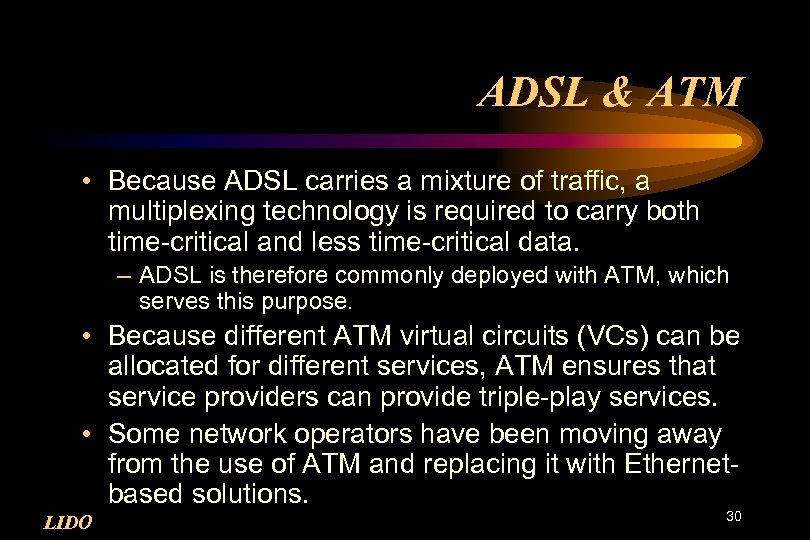 ADSL & ATM

• Because ADSL carries a mixture of traffic, a multiplexing technology is required to carry both time-critical and less time-critical data.

– ADSL is therefore commonly deployed with ATM, which serves this purpose.

• Because different ATM virtual circuits (VCs) can be allocated for different services, ATM ensures that service providers can provide triple-play services.

• Some network operators have been moving away from the use of ATM and replacing it with Ethernet-based solutions.

LIDO

30